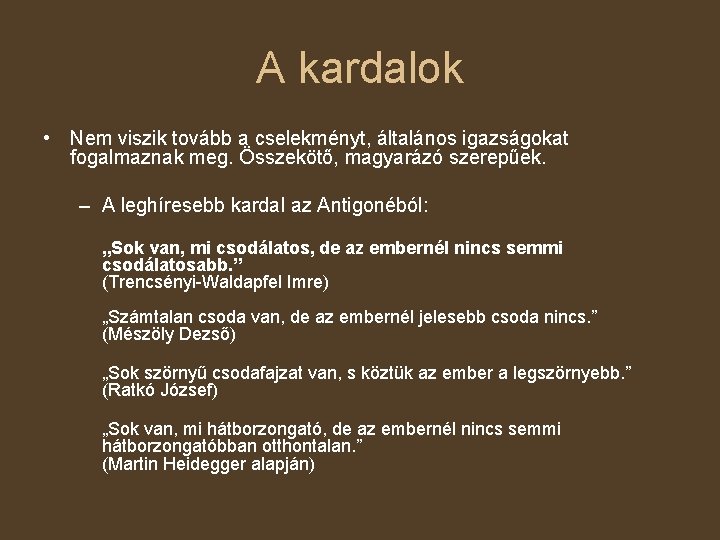 A kardalok

• Nem viszik tovább a cselekményt, általános igazságokat fogalmaznak meg. Összekötő, magyarázó szerepűek.

– A leghíresebb kardal az Antigonéból:

„Sok van, mi csodálatos, de az embernél nincs semmi csodálatosabb.” (Trencsényi-Waldapfel Imre)

„Számtalan csoda van, de az embernél jelesebb csoda nincs.” (Mészöly Dezső)

„Sok szörnyű csodafajzat van, s köztük az ember a legszörnyebb.” (Ratkó József)

„Sok van, mi hátborzongató, de az embernél nincs semmi hátborzongatóbban otthontalan.” (Martin Heidegger alapján)